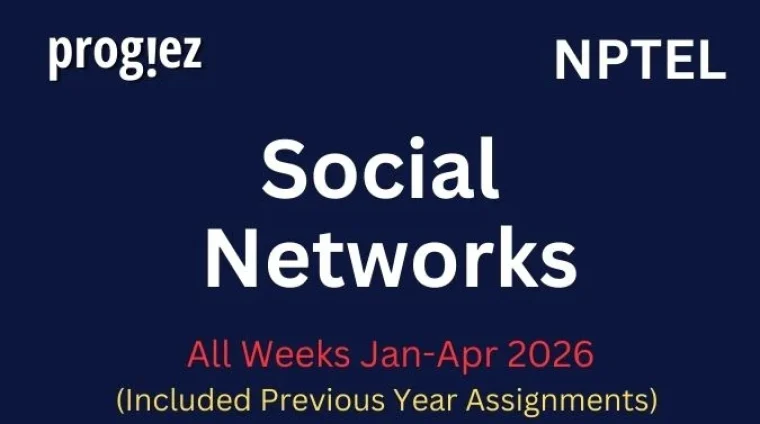 prog!ez

NPTEL

Social Networks

All Weeks Jan-Apr 2026

(Included Previous Year Assignments)